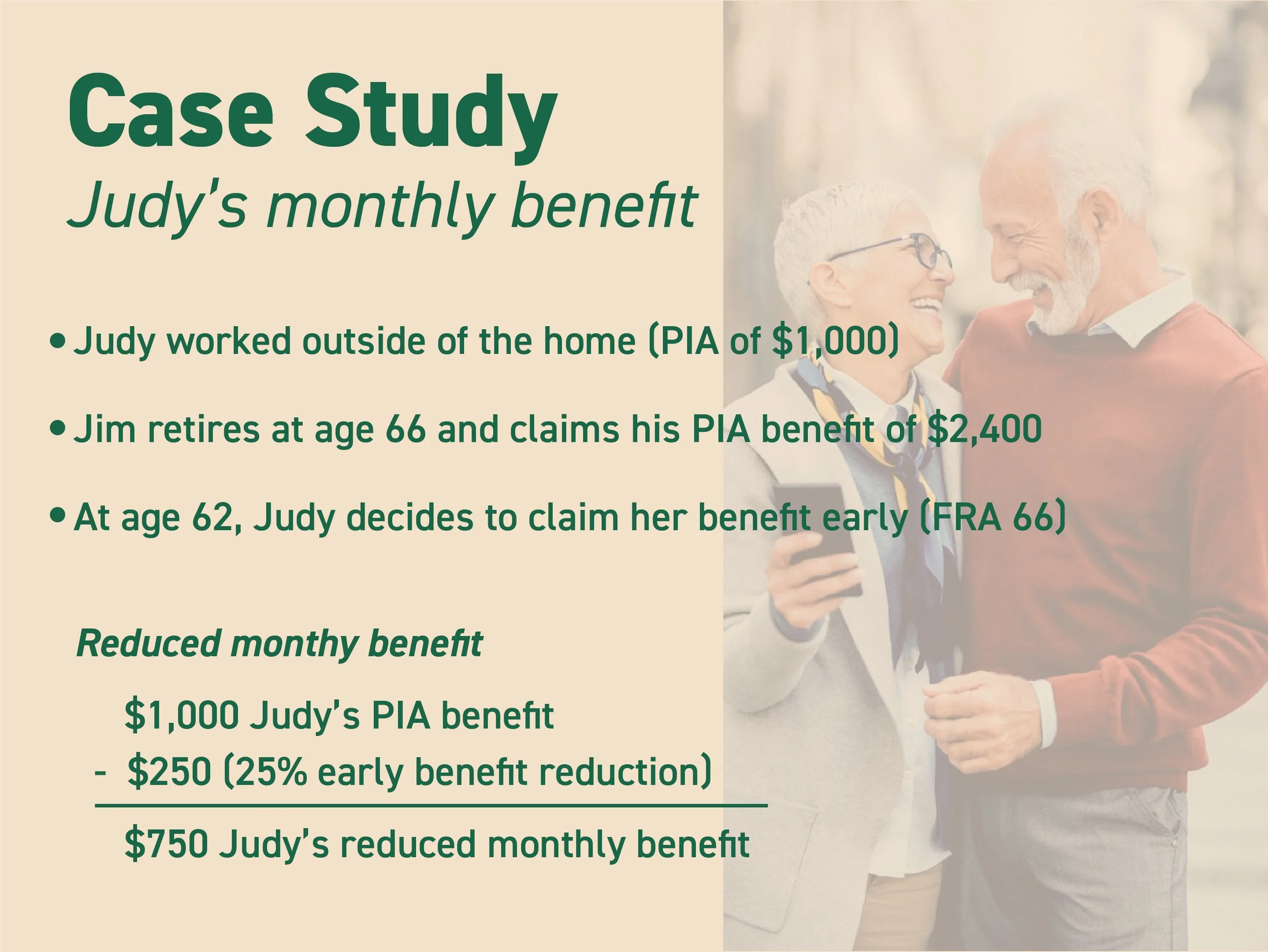 Case Study
Judy's monthly benefit

• Judy worked outside of the home (PIA of \$1,000)

• Jim retires at age 66 and claims his PIA benefit of \$2,400

• At age 62, Judy decides to claim her benefit early (FRA 66)

Reduced monthy benefit

\$1,000 Judy's PIA benefit
- \$250 (25% early benefit reduction)

\$750 Judy's reduced monthly benefit